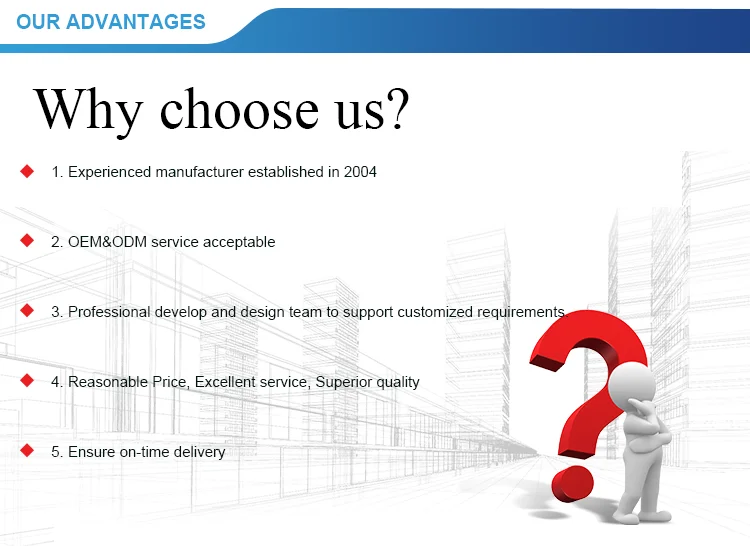 OUR ADVANTAGES

Why choose us?

1. Experienced manufacturer established in 2004

2. OEM&ODM service acceptable

3. Professional develop and design team to support customized requirements

4. Reasonable Price, Excellent service, Superior quality

5. Ensure on-time delivery